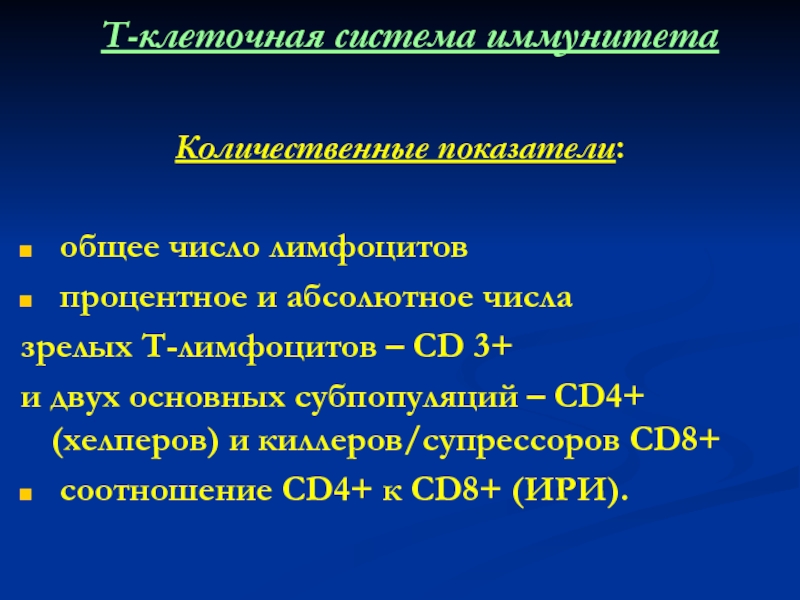 Т-клеточная система иммунитета

Количественные показатели:

- общее число лимфоцитов
- процентное и абсолютное числа

зрелых Т-лимфоцитов – CD 3+

и двух основных субпопуляций – CD4+ (хелперов) и киллеров/супрессоров CD8+

- соотношение CD4+ к CD8+ (ИРИ).